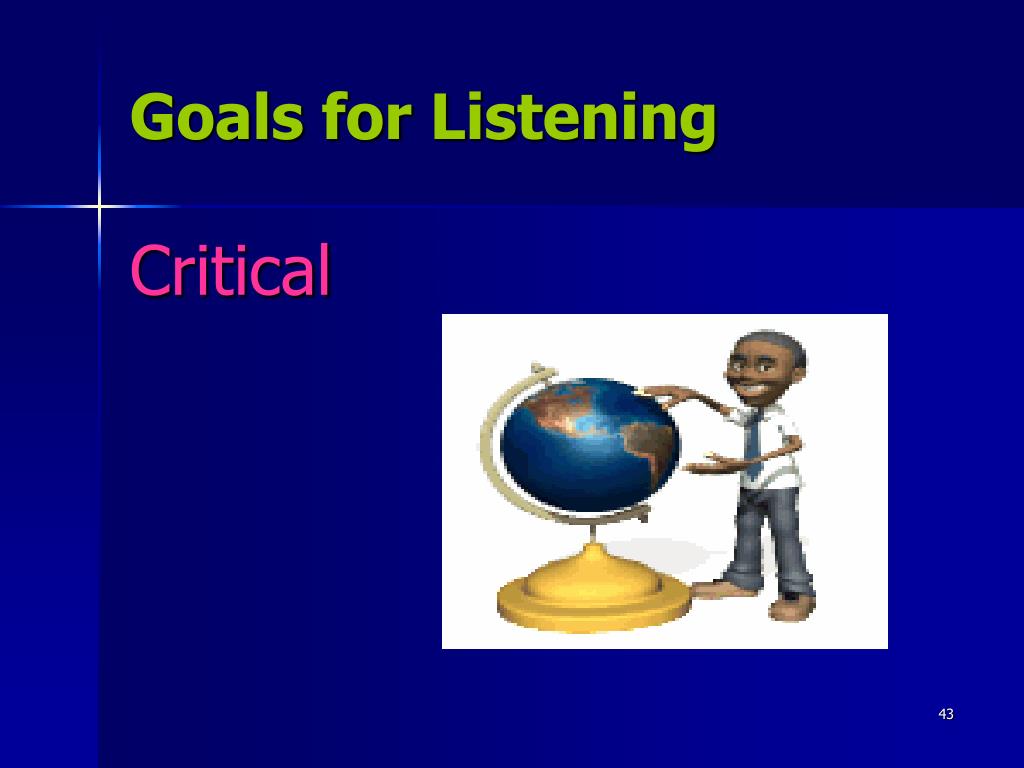 Goals for Listening

Critical

43